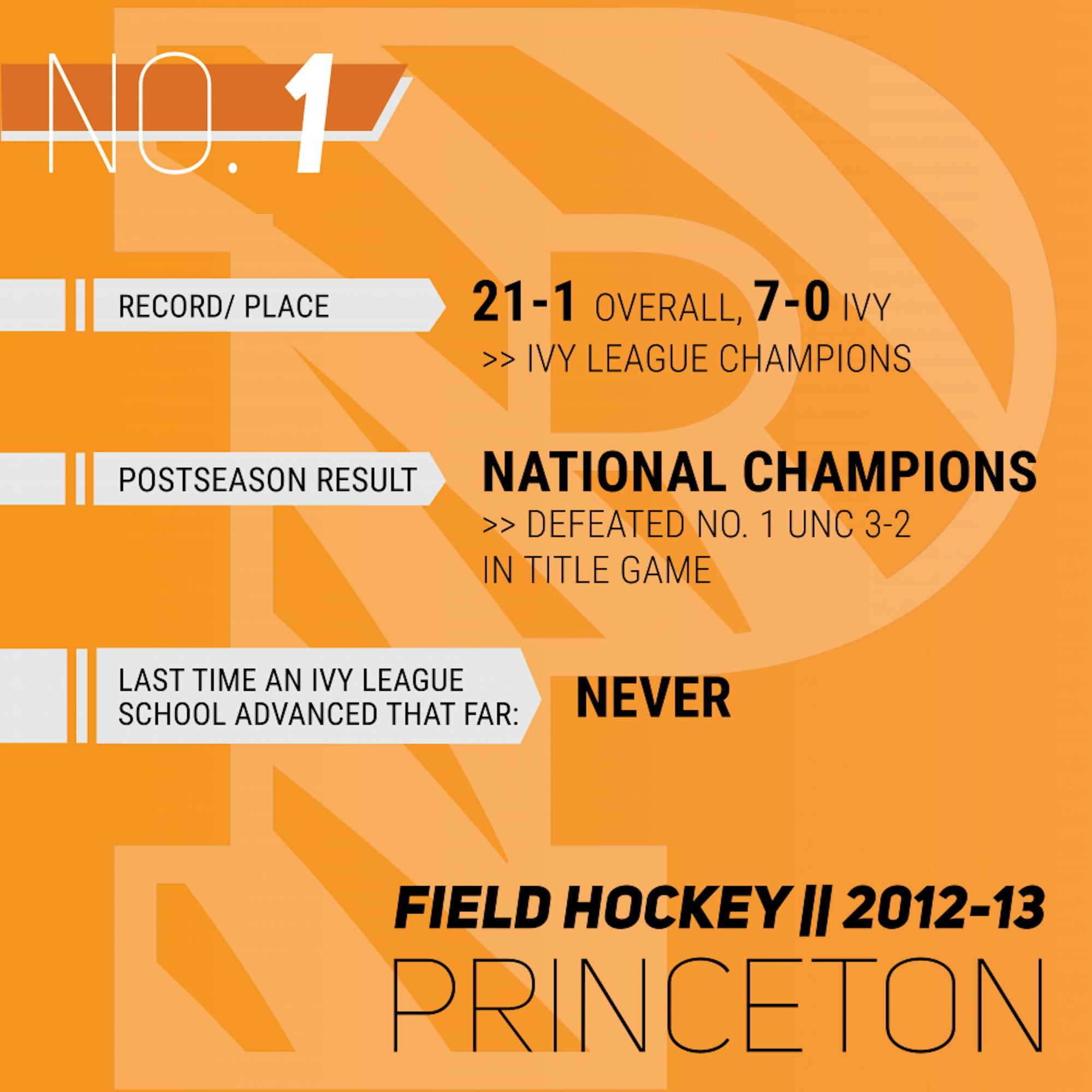 NO. 1

RECORD/ PLACE

21-1 OVERALL, 7-0 IVY
>> IVY LEAGUE CHAMPIONS

POSTSEASON RESULT

NATIONAL CHAMPIONS
>> DEFEATED NO. 1 UNC 3-2 IN TITLE GAME

LAST TIME AN IVY LEAGUE SCHOOL ADVANCED THAT FAR:

NEVER

FIELD HOCKEY || 2012-13
PRINCETON